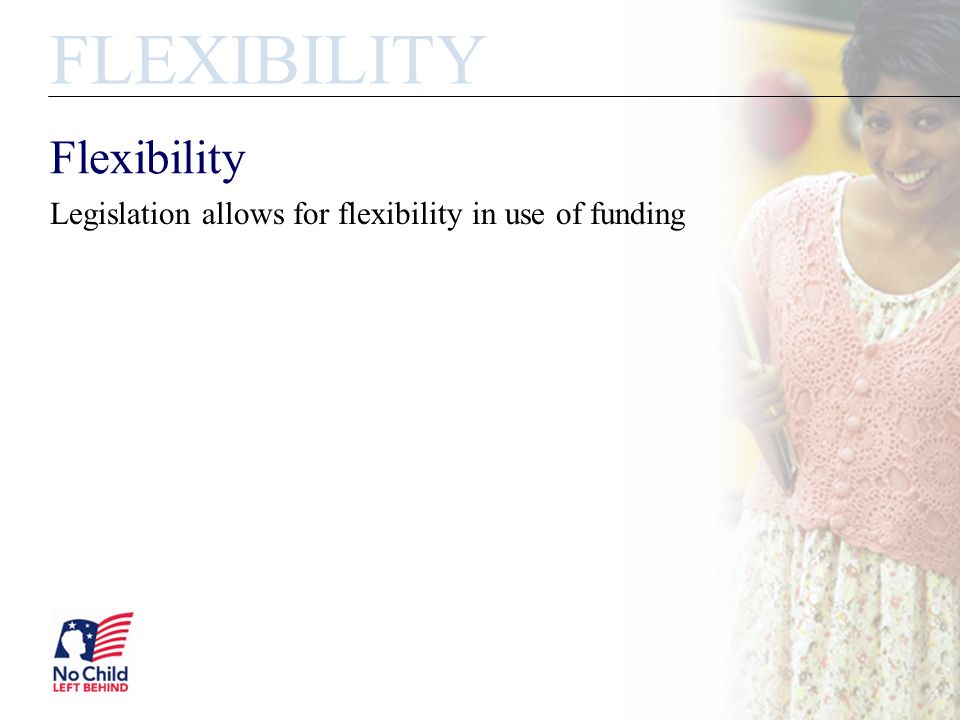 FLEXIBILITY

Flexibility

Legislation allows for flexibility in use of funding

No Child
LEFT BEHIND